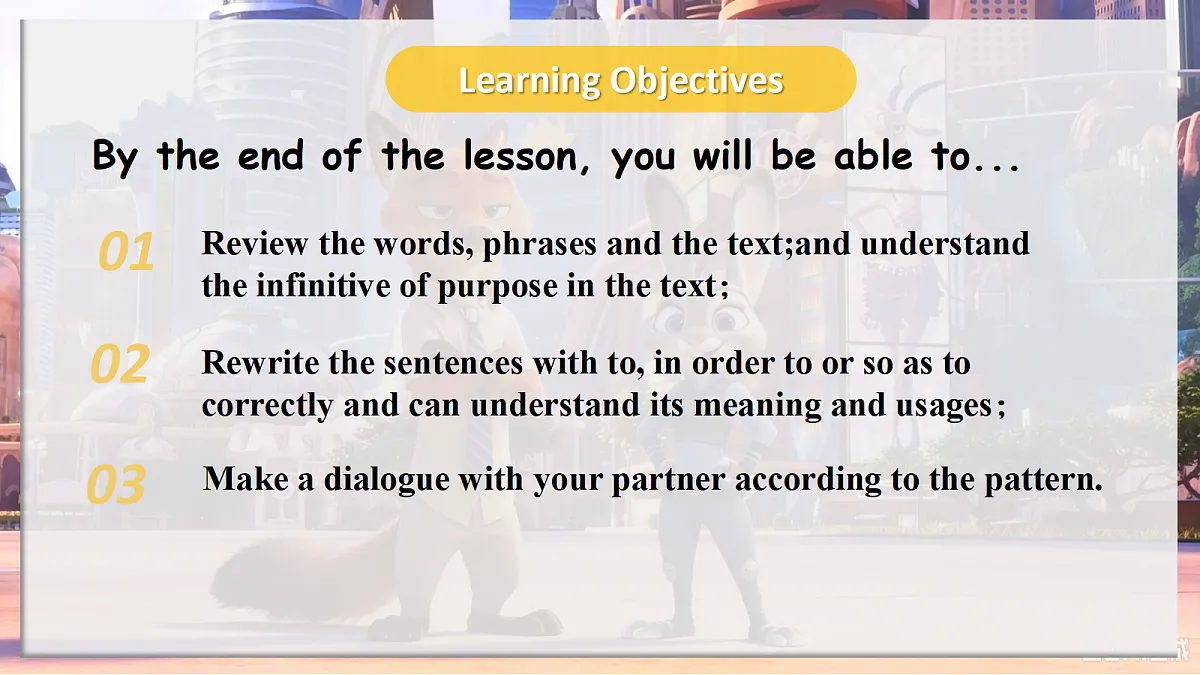 Learning Objectives

By the end of the lesson, you will be able to...

01 Review the words, phrases and the text;and understand the infinitive of purpose in the text;

02 Rewrite the sentences with to, in order to or so as to correctly and can understand its meaning and usages;

03 Make a dialogue with your partner according to the pattern.